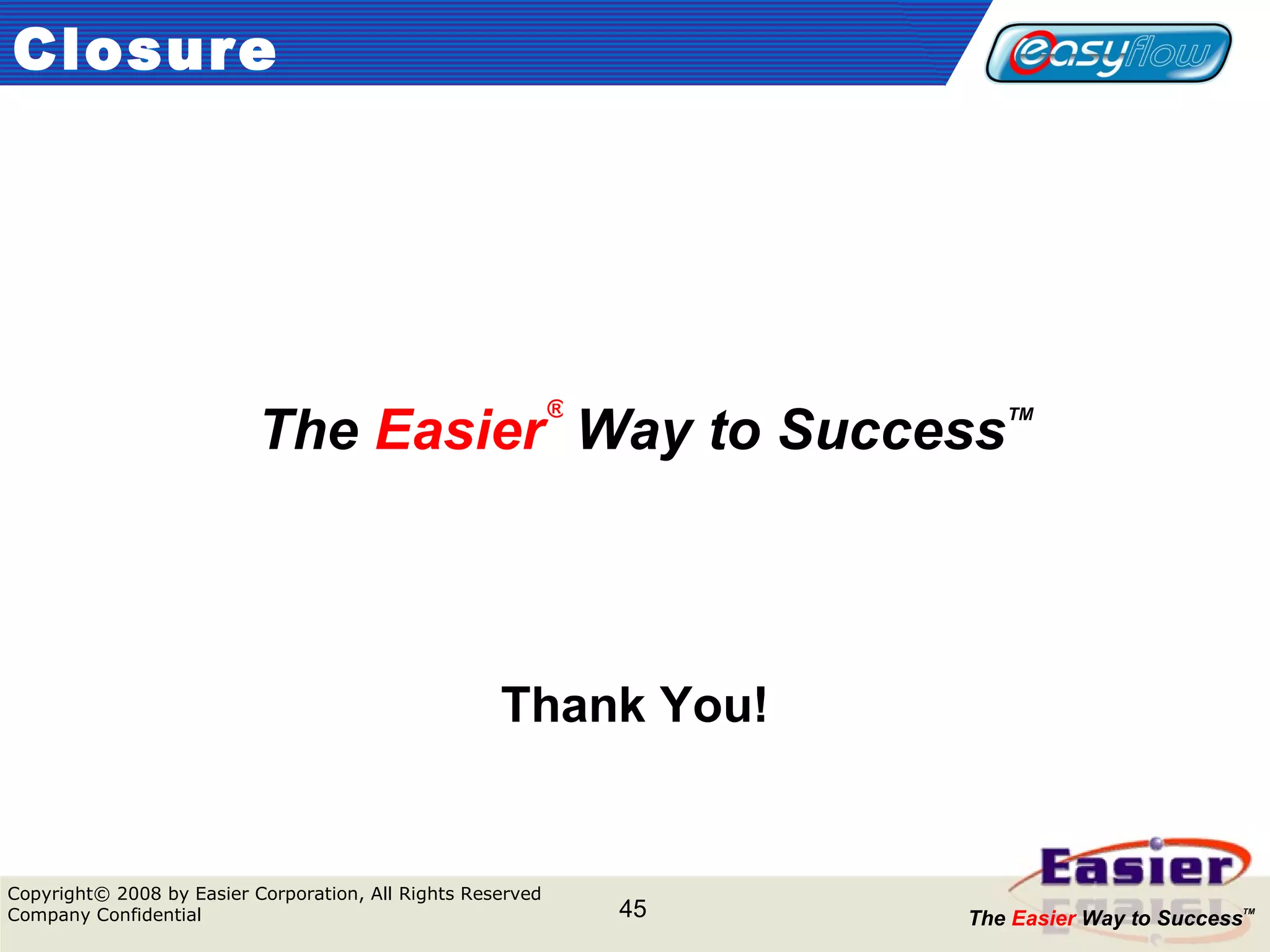 Closure

easyflow

The Easier® Way to Success™

Thank You!

Copyright© 2008 by Easier Corporation, All Rights Reserved
Company Confidential

45

Easier

The Easier Way to Success™